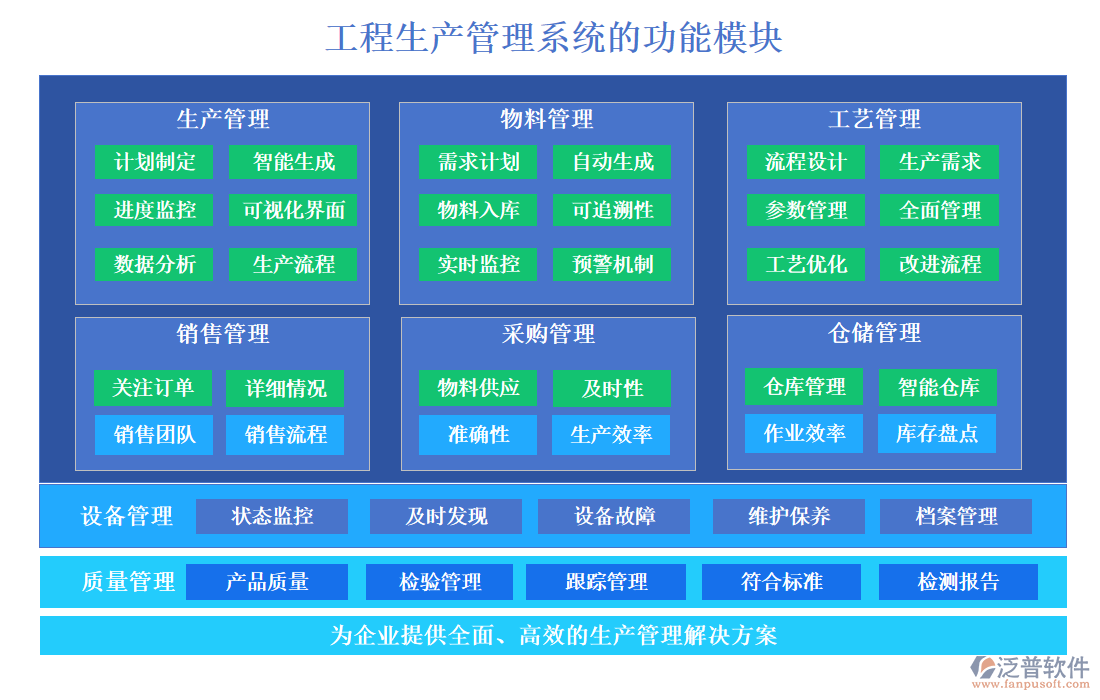 工程生产管理系统的功能模块

生产管理
计划制定
智能生成
进度监控
可视化界面
数据分析
生产流程

物料管理
需求计划
自动生成
物料入库
可追溯性
实时监控
预警机制

工艺管理
流程设计
生产需求
参数管理
全面管理
工艺优化
改进流程

销售管理
关注订单
详细情况
销售团队
销售流程

采购管理
物料供应
及时性
准确性
生产效率

仓储管理
仓库管理
智能仓库
作业效率
库存盘点

设备管理
状态监控
及时发现
设备故障
维护保养
档案管理

质量管理
产品质量
检验管理
跟踪管理
符合标准
检测报告

为企业提供全面、高效的生产管理解决方案

泛普软件
www.fanpusoft.com